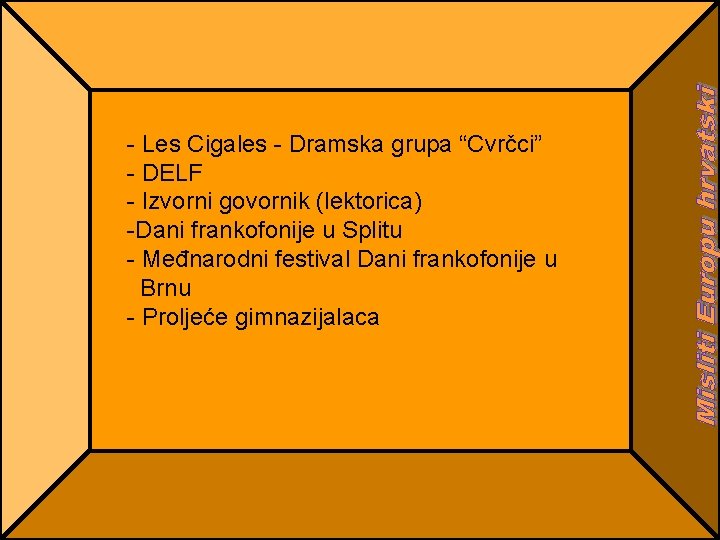 - Les Cigales - Dramska grupa “Cvrčci”
- DELF
- Izvorni govornik (lektorica)
-Dani frankofonije u Splitu
- Međnarodni festival Dani frankofonije u Brnu
- Proljeće gimnazijalaca

Misliti Europu hrvatski